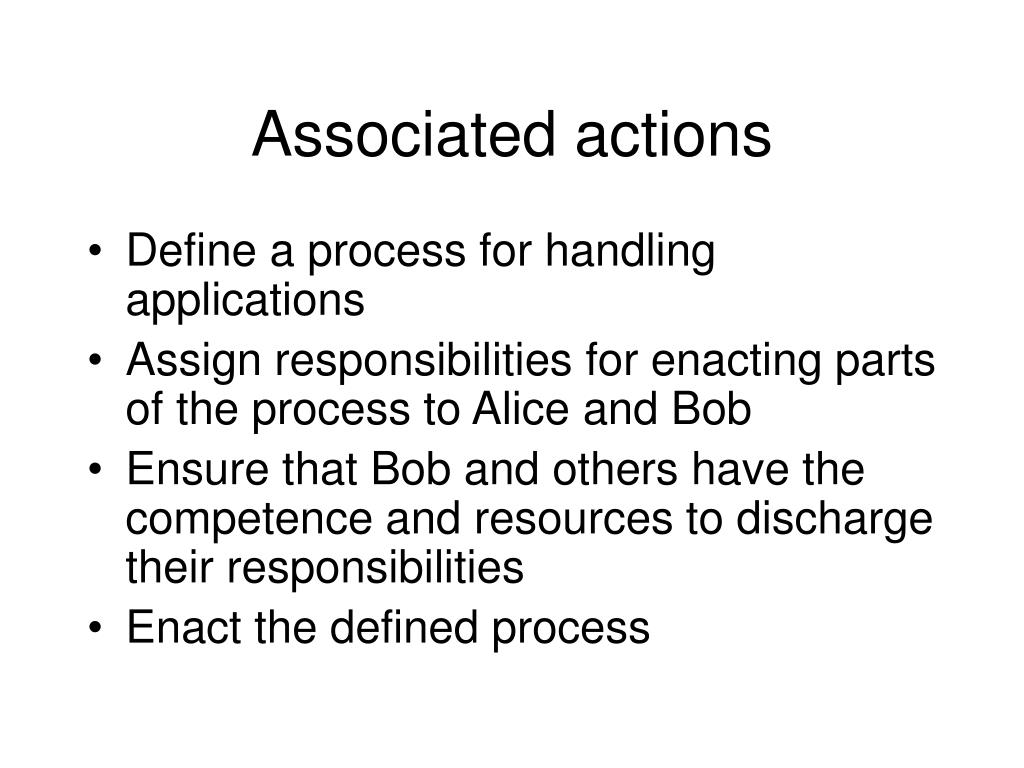 Associated actions

• Define a process for handling applications
• Assign responsibilities for enacting parts of the process to Alice and Bob
• Ensure that Bob and others have the competence and resources to discharge their responsibilities
• Enact the defined process